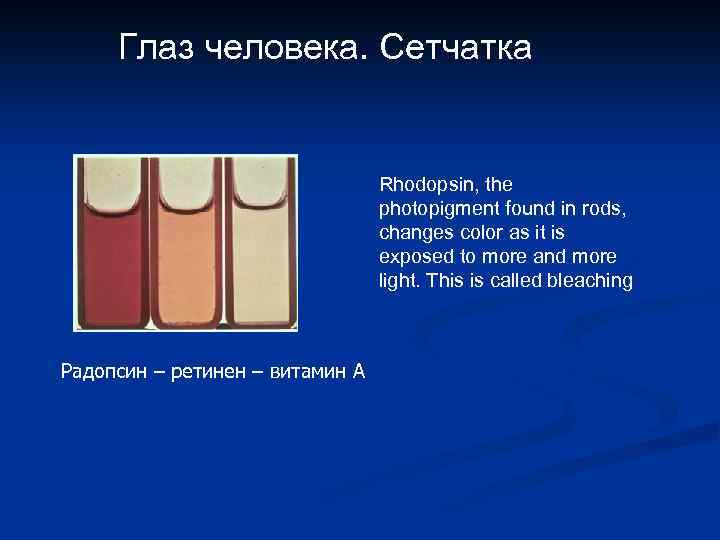 Глаз человека. Сетчатка

Rhodopsin, the photopigment found in rods, changes color as it is exposed to more and more light. This is called bleaching

Радопсин – ретинен – витамин А